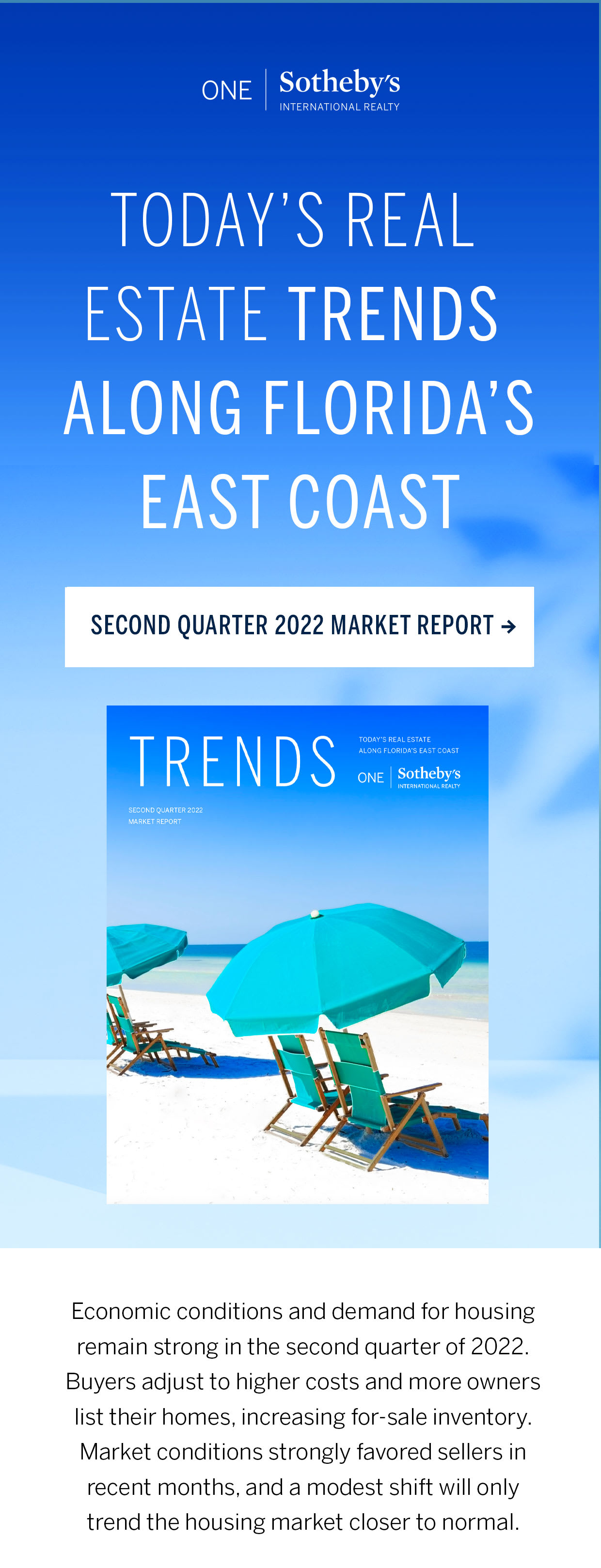 ONE | Sotheby's INTERNATIONAL REALTY

TODAY'S REAL ESTATE TRENDS ALONG FLORIDA'S EAST COAST

SECOND QUARTER 2022 MARKET REPORT →

TRENDS

TODAY'S REAL ESTATE ALONG FLORIDA'S EAST COAST

ONE | Sotheby's INTERNATIONAL REALTY

SECOND QUARTER 2022 MARKET REPORT

Economic conditions and demand for housing remain strong in the second quarter of 2022. Buyers adjust to higher costs and more owners list their homes, increasing for-sale inventory. Market conditions strongly favored sellers in recent months, and a modest shift will only trend the housing market closer to normal.